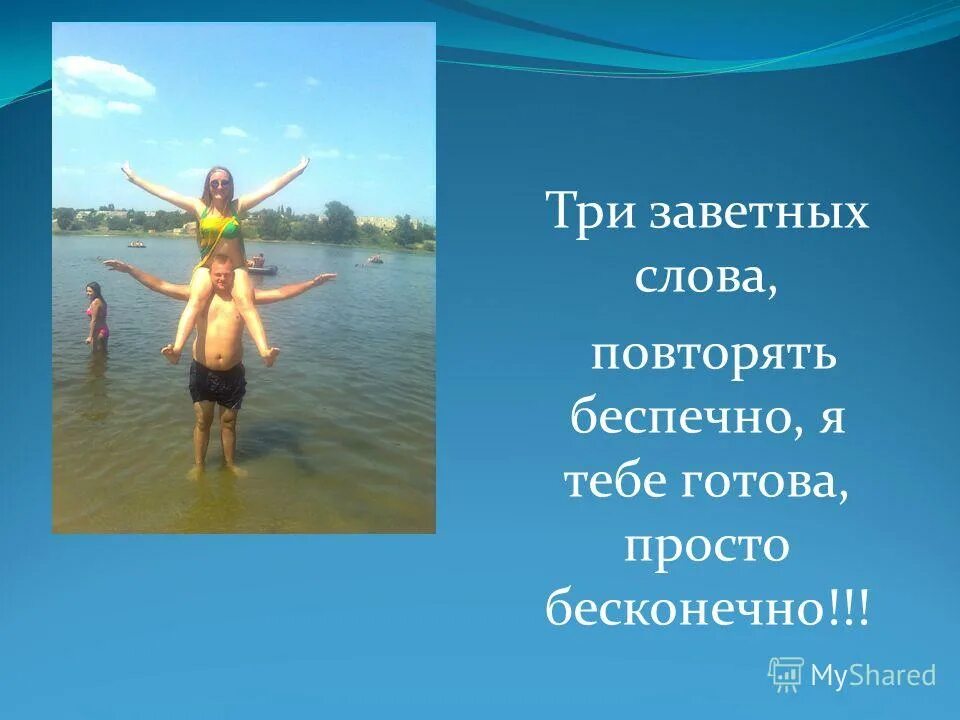 Три заветных слова,

повторять беспечно, я тебе готова, просто бесконечно!!!

MyShared